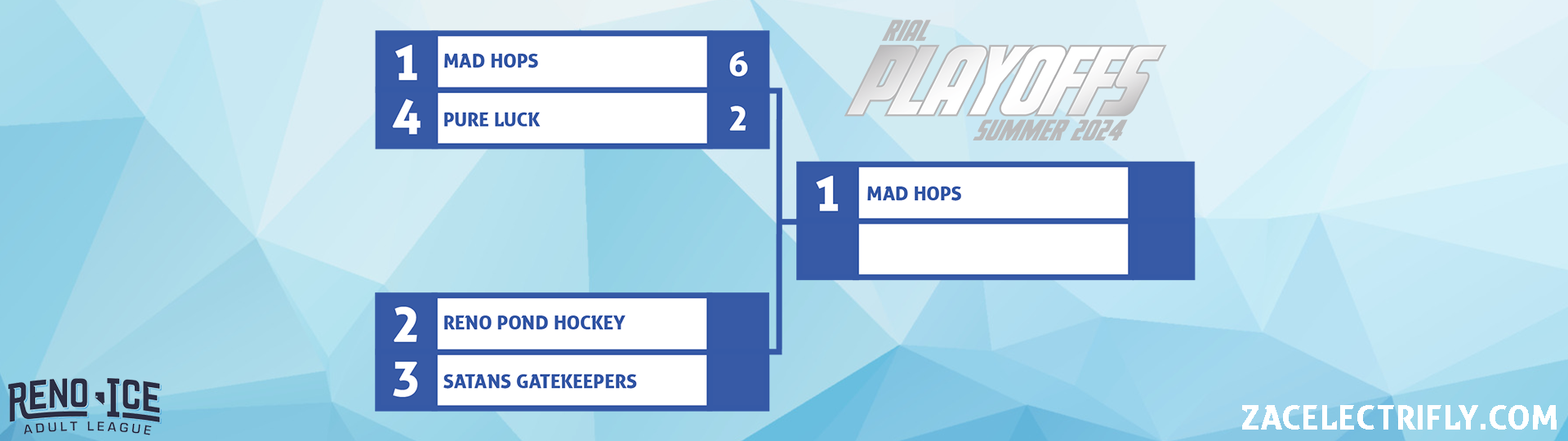 1 MAD HOPS 6
4 PURE LUCK 2

RIAL PLAYOFFS SUMMER 2024

1 MAD HOPS

2 RENO POND HOCKEY
3 SATANS GATEKEEPERS

RENO ICE ADULT LEAGUE

ZACELECTRIFLY.COM